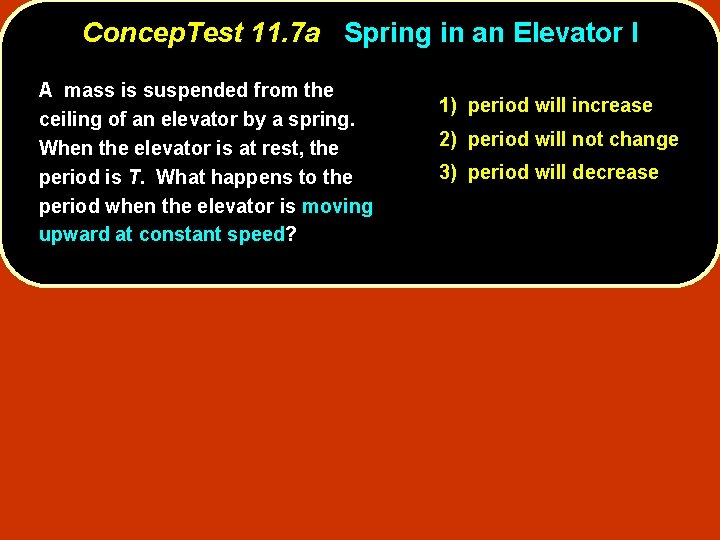 ConcepTest 11.7a Spring in an Elevator I

A mass is suspended from the ceiling of an elevator by a spring. When the elevator is at rest, the period is $T$. What happens to the period when the elevator is moving upward at constant speed?

1) period will increase

2) period will not change

3) period will decrease